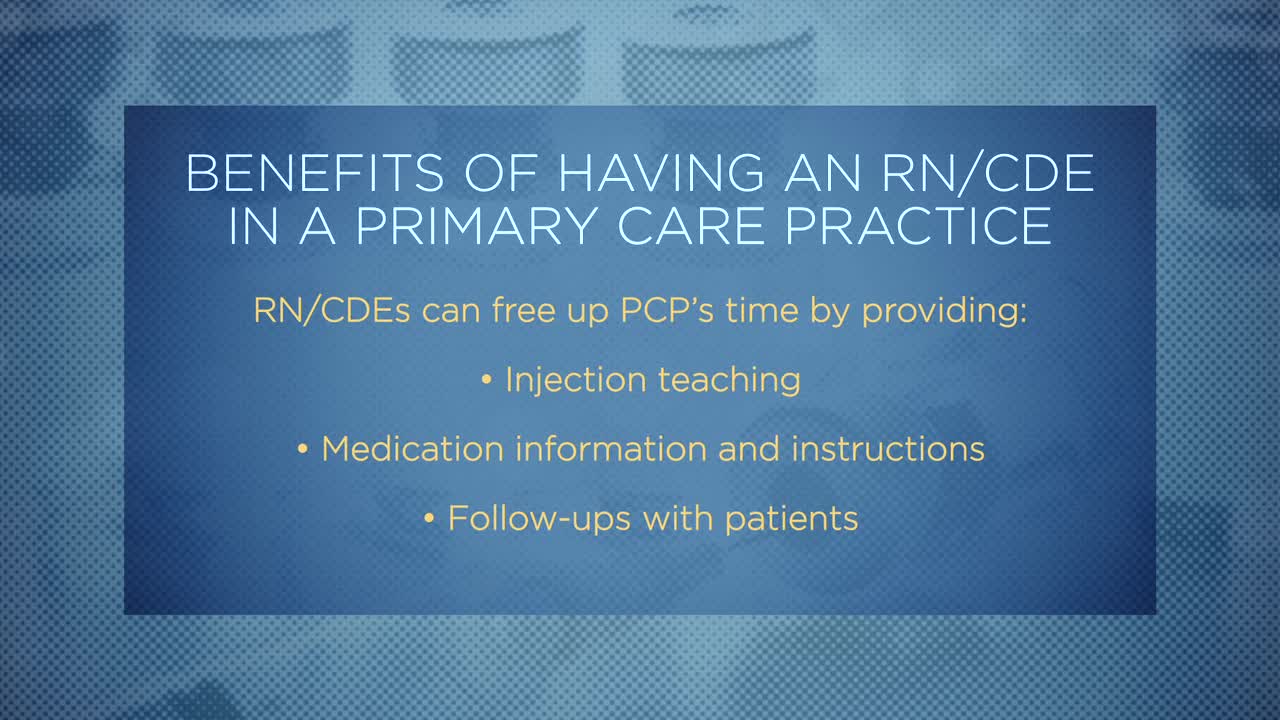 BENEFITS OF HAVING AN RN/CDE IN A PRIMARY CARE PRACTICE

RN/CDEs can free up PCP's time by providing:

• Injection teaching

• Medication information and instructions

• Follow-ups with patients